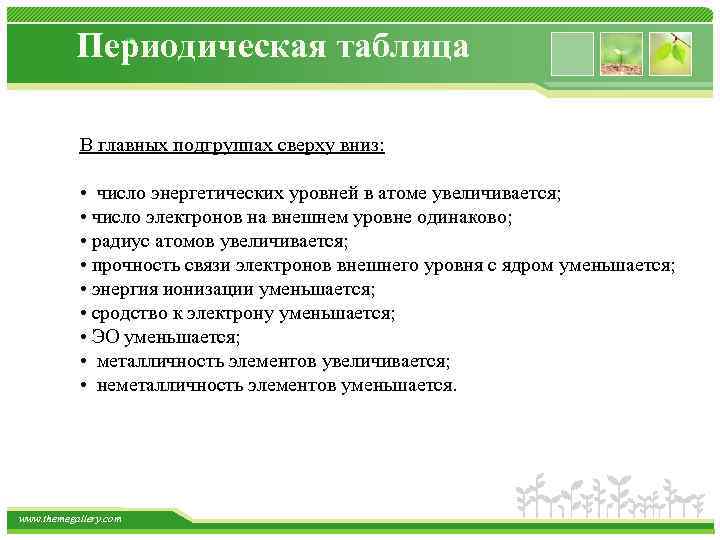 Периодическая таблица

В главных подгруппах сверху вниз:

• число энергетических уровней в атоме увеличивается;
• число электронов на внешнем уровне одинаково;
• радиус атомов увеличивается;
• прочность связи электронов внешнего уровня с ядром уменьшается;
• энергия ионизации уменьшается;
• сродство к электрону уменьшается;
• ЭО уменьшается;
• металличность элементов увеличивается;
• неметалличность элементов уменьшается.

www.themegallery.com